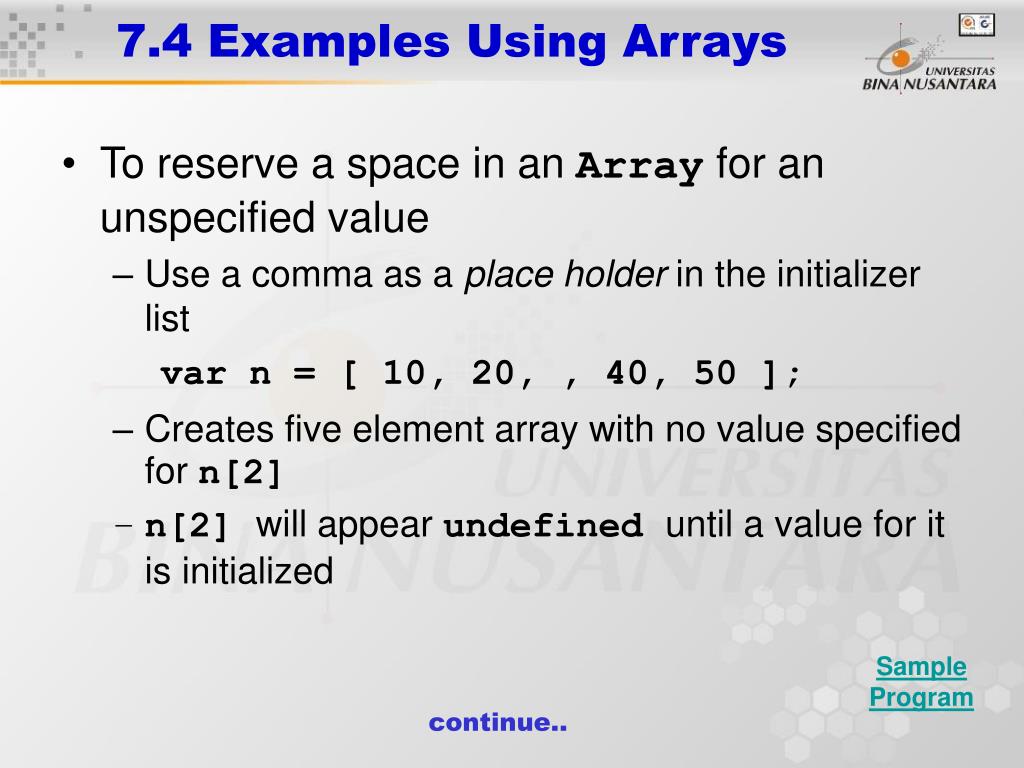 7.4 Examples Using Arrays

UNIVERSITAS BINA NUSANTARA

• To reserve a space in an Array for an unspecified value

– Use a comma as a place holder in the initializer list

var n = [ 10, 20, , 40, 50 ];

– Creates five element array with no value specified for n[2]

– n[2] will appear undefined until a value for it is initialized

Sample Program

continue..